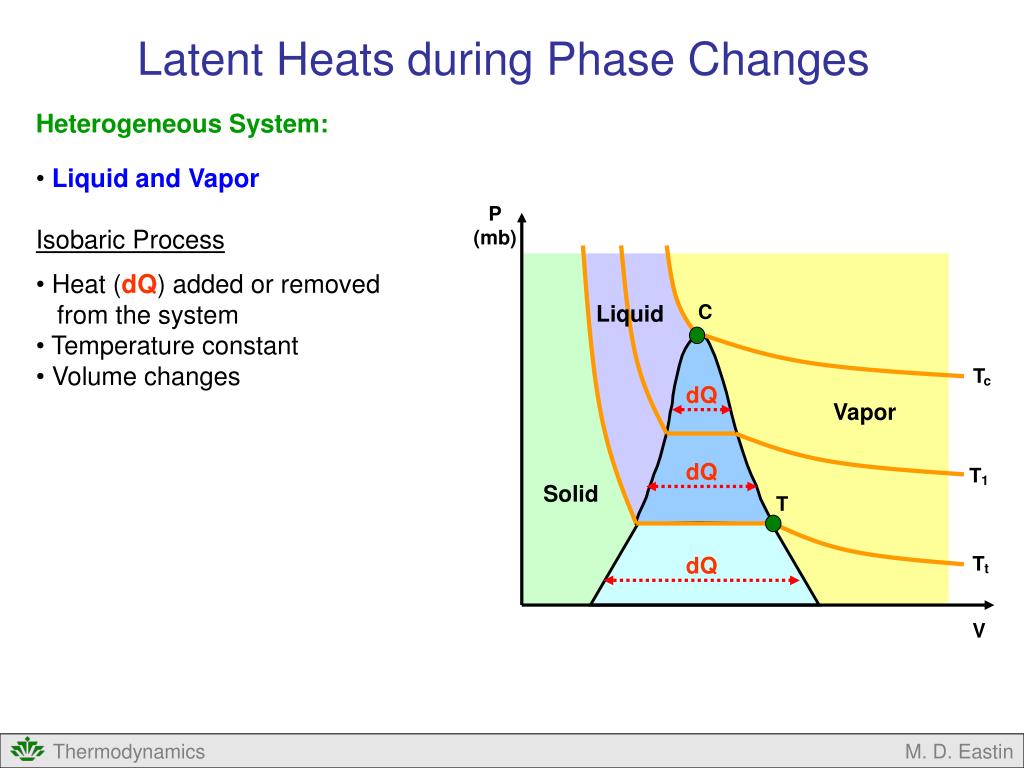 Latent Heats during Phase Changes

Heterogeneous System:

• Liquid and Vapor

Isobaric Process

• Heat (dQ) added or removed from the system
• Temperature constant
• Volume changes

P (mb)

Liquid

C

$T_c$

dQ

Vapor

dQ

$T_1$

Solid

T

dQ

$T_t$

V

Thermodynamics

M. D. Eastin